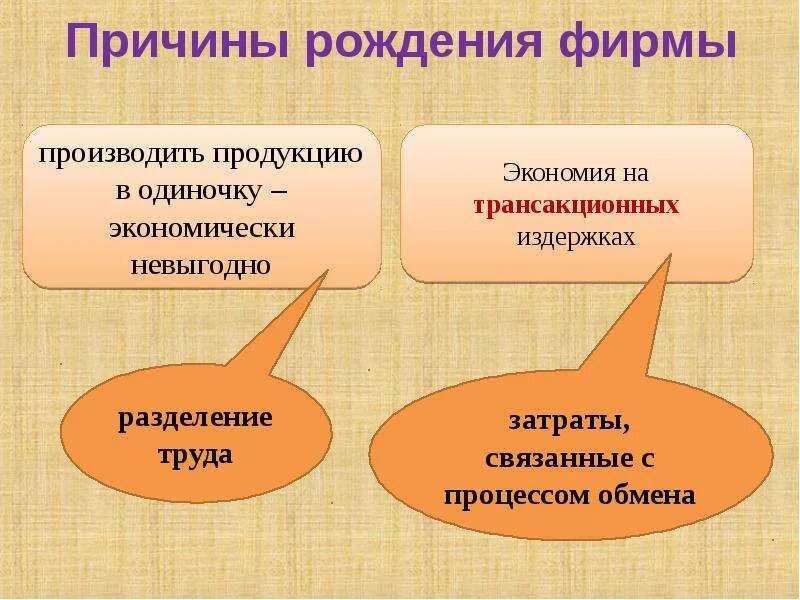 Причины рождения фирмы

производить продукцию в одиночку – экономически невыгодно

Экономия на трансакционных издержках

разделение труда

затраты, связанные с процессом обмена